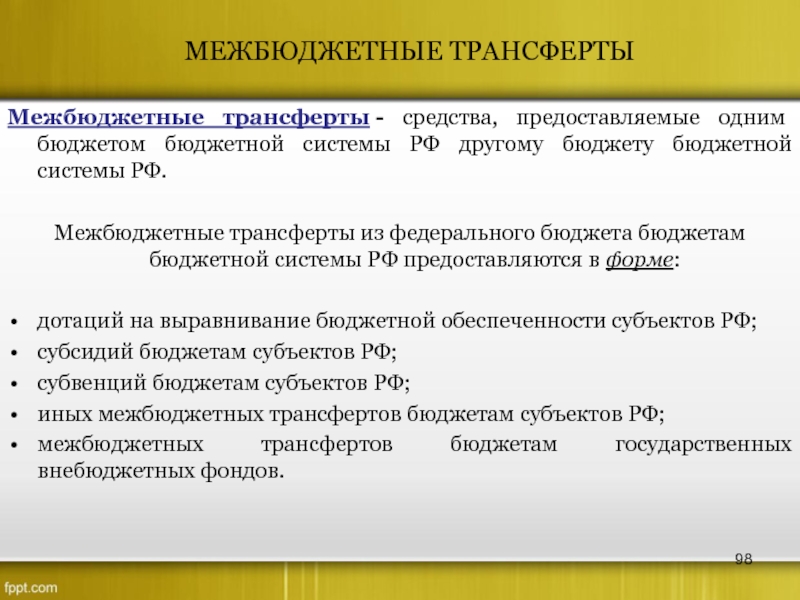 МЕЖБЮДЖЕТНЫЕ ТРАНСФЕРТЫ

Межбюджетные трансферты - средства, предоставляемые одним бюджетом бюджетной системы РФ другому бюджету бюджетной системы РФ.

Межбюджетные трансферты из федерального бюджета бюджетам бюджетной системы РФ предоставляются в форме:

• дотаций на выравнивание бюджетной обеспеченности субъектов РФ;
• субсидий бюджетам субъектов РФ;
• субвенций бюджетам субъектов РФ;
• иных межбюджетных трансфертов бюджетам субъектов РФ;
• межбюджетных трансфертов бюджетам государственных внебюджетных фондов.

98

fppt.com